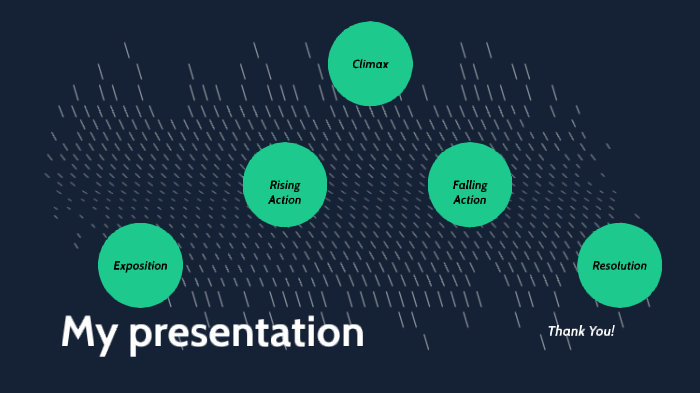 Climax

Rising Action

Falling Action

Exposition

Resolution

My presentation

Thank You!